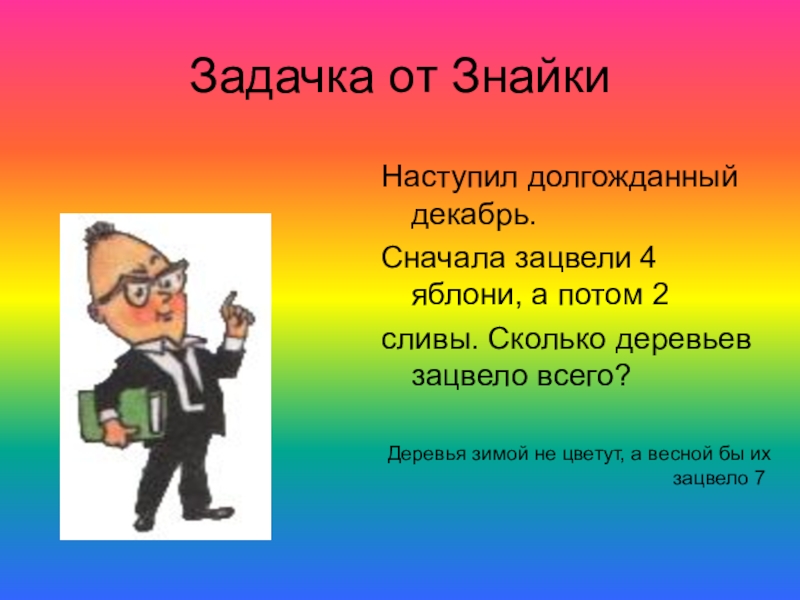 Задачка от Знайки

Наступил долгожданный декабрь.

Сначала зацвели 4 яблони, а потом 2

сливы. Сколько деревьев зацвело всего?

Деревья зимой не цветут, а весной бы их зацвело 7